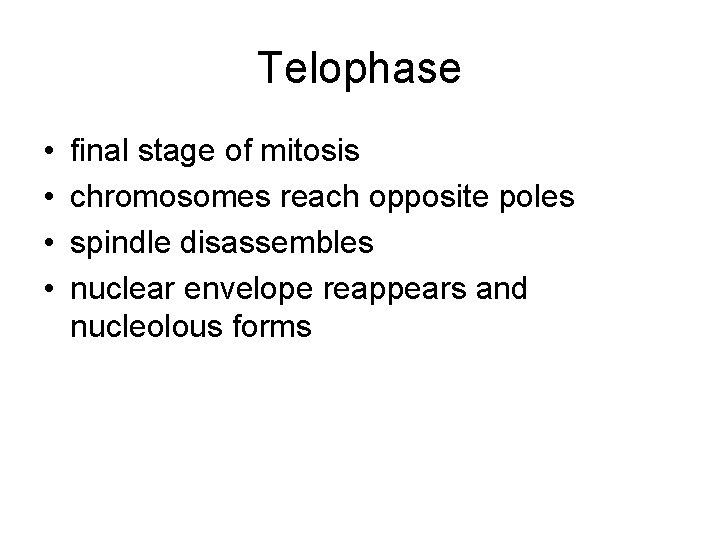 Telophase

• final stage of mitosis
• chromosomes reach opposite poles
• spindle disassembles
• nuclear envelope reappears and nucleolous forms